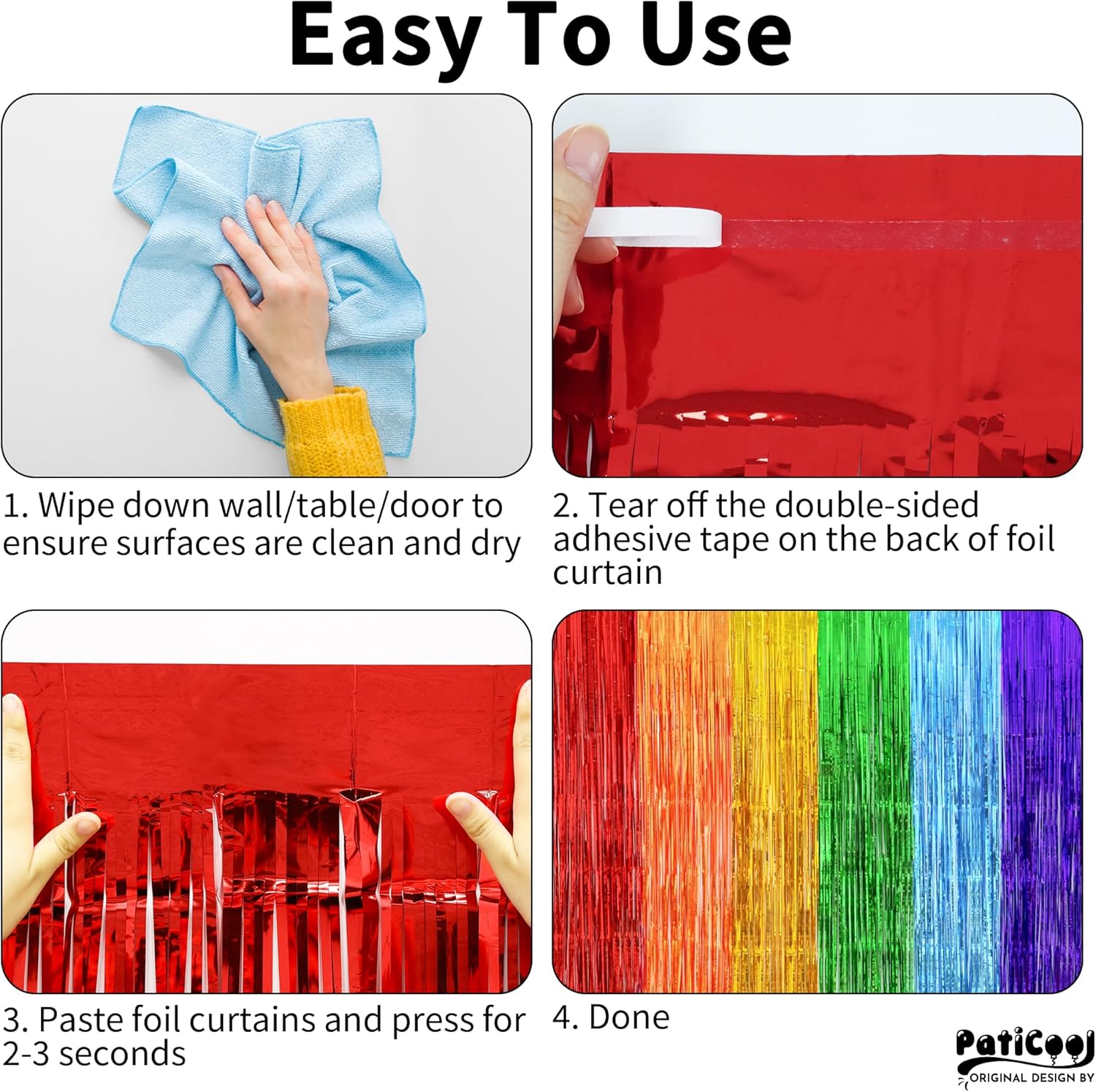 Easy To Use

1. Wipe down wall/table/door to ensure surfaces are clean and dry

2. Tear off the double-sided adhesive tape on the back of foil curtain

3. Paste foil curtains and press for 2-3 seconds

4. Done

PatiCool
ORIGINAL DESIGN BY